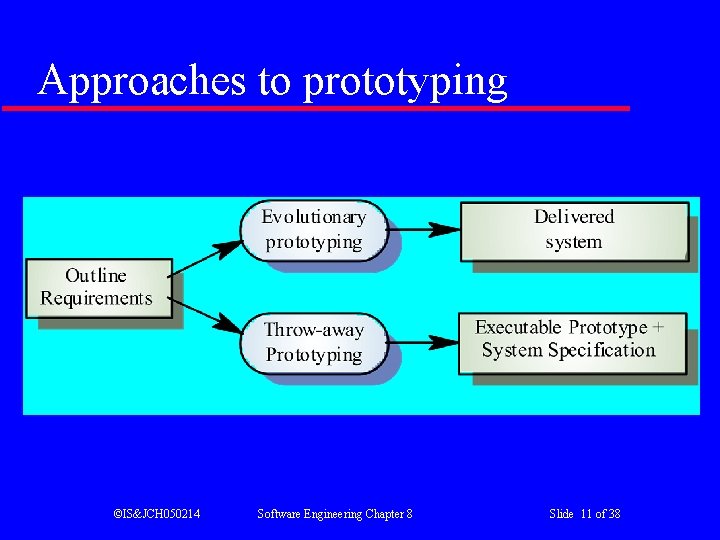 Approaches to prototyping

Outline Requirements

Evolutionary prototyping

Delivered system

Throw-away Prototyping

Executable Prototype + System Specification

©IS&JCH050214

Software Engineering Chapter 8

Slide 11 of 38